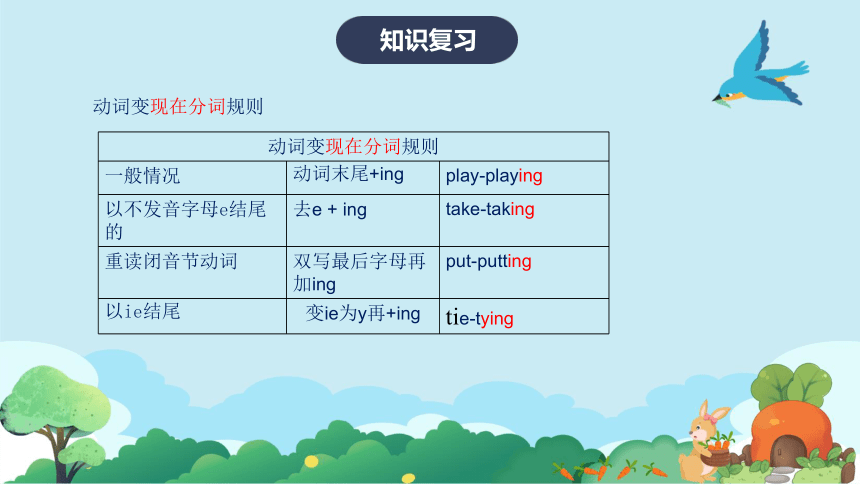 知识复习

动词变现在分词规则

| 动词变现在分词规则 | | |
|---|---|---|
| 一般情况 | 动词末尾+ing | play-playing |
| 以不发音字母e结尾的 | 去e + ing | take-taking |
| 重读闭音节动词 | 双写最后字母再加ing | put-putting |
| 以ie结尾 | 变ie为y再+ing | tie-tying |